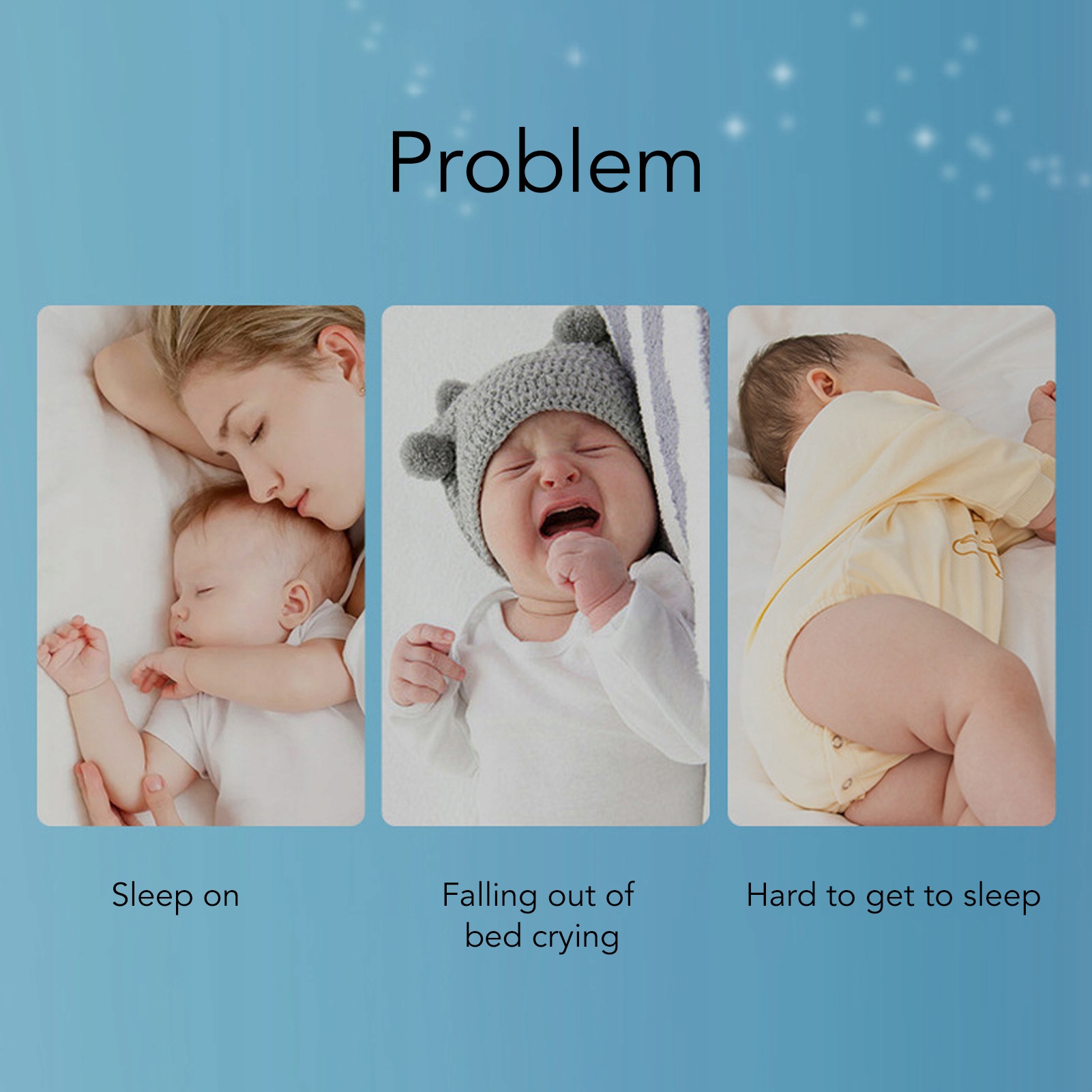 Problem

Sleep on

Falling out of bed crying

Hard to get to sleep